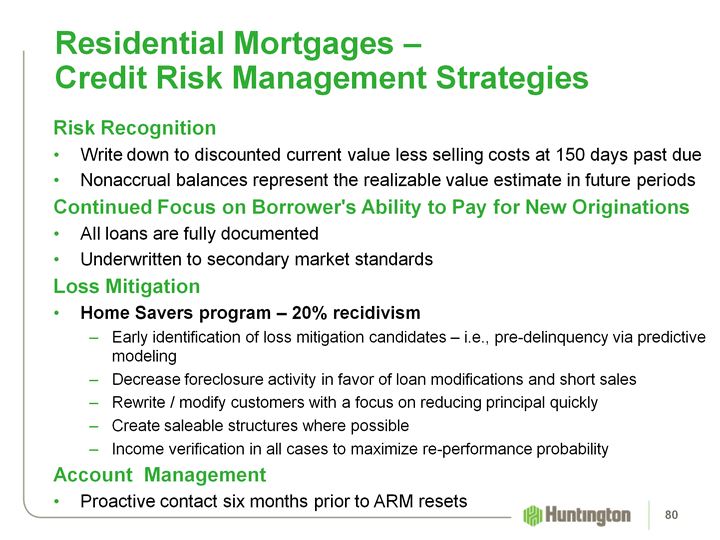 Residential Mortgages –
Credit Risk Management Strategies

Risk Recognition

• Write down to discounted current value less selling costs at 150 days past due
• Nonaccrual balances represent the realizable value estimate in future periods

Continued Focus on Borrower's Ability to Pay for New Originations

• All loans are fully documented
• Underwritten to secondary market standards

Loss Mitigation

• Home Savers program – 20% recidivism
– Early identification of loss mitigation candidates – i.e., pre-delinquency via predictive modeling
– Decrease foreclosure activity in favor of loan modifications and short sales
– Rewrite / modify customers with a focus on reducing principal quickly
– Create saleable structures where possible
– Income verification in all cases to maximize re-performance probability

Account Management

• Proactive contact six months prior to ARM resets

Huntington

80